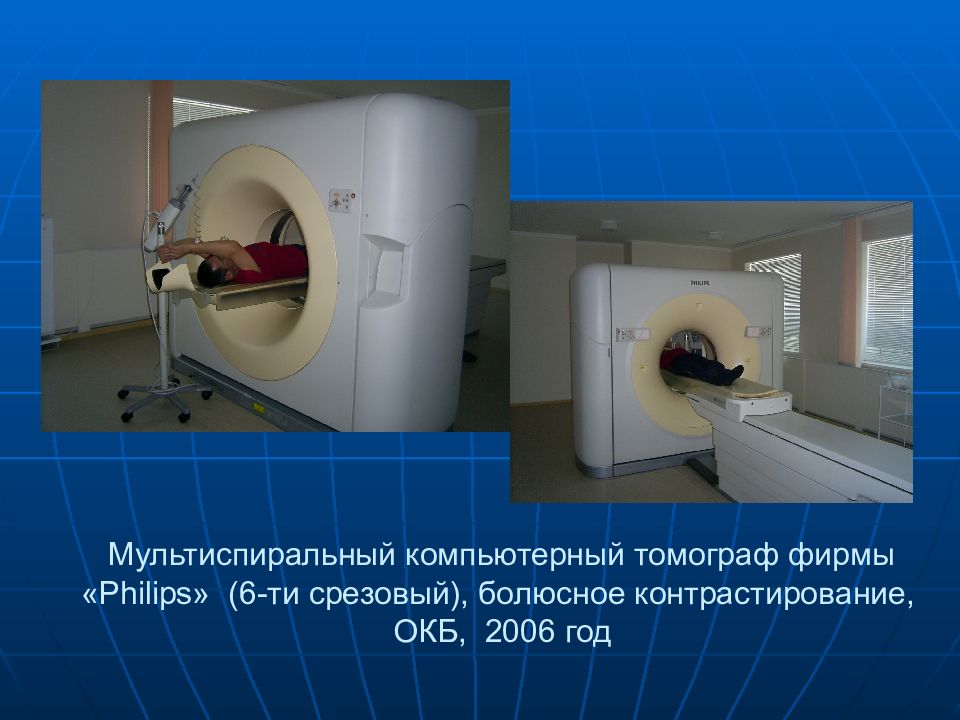 PHILIPS

Мультиспиральный компьютерный томограф фирмы «Philips» (6-ти срезовый), болюсное контрастирование, ОКБ, 2006 год